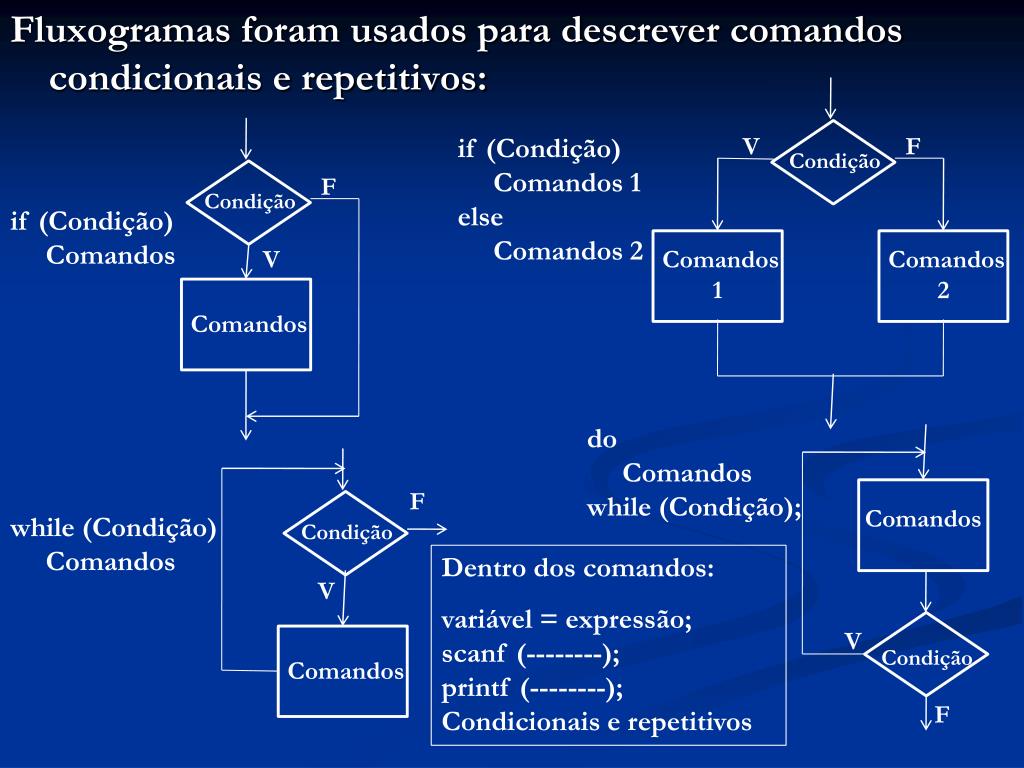 Fluxogramas foram usados para descrever comandos condicionais e repetitivos:

if (Condição)
Comandos

Condição
F
V
Comandos

if (Condição)
Comandos 1
else
Comandos 2

V
Condição
F
Comandos 1
Comandos 2

while (Condição)
Comandos

Condição
F
V
Comandos

do
Comandos
while (Condição);

Comandos
V
Condição
F

Dentro dos comandos:
variável = expressão;
scanf (--------);
printf (--------);
Condicionais e repetitivos